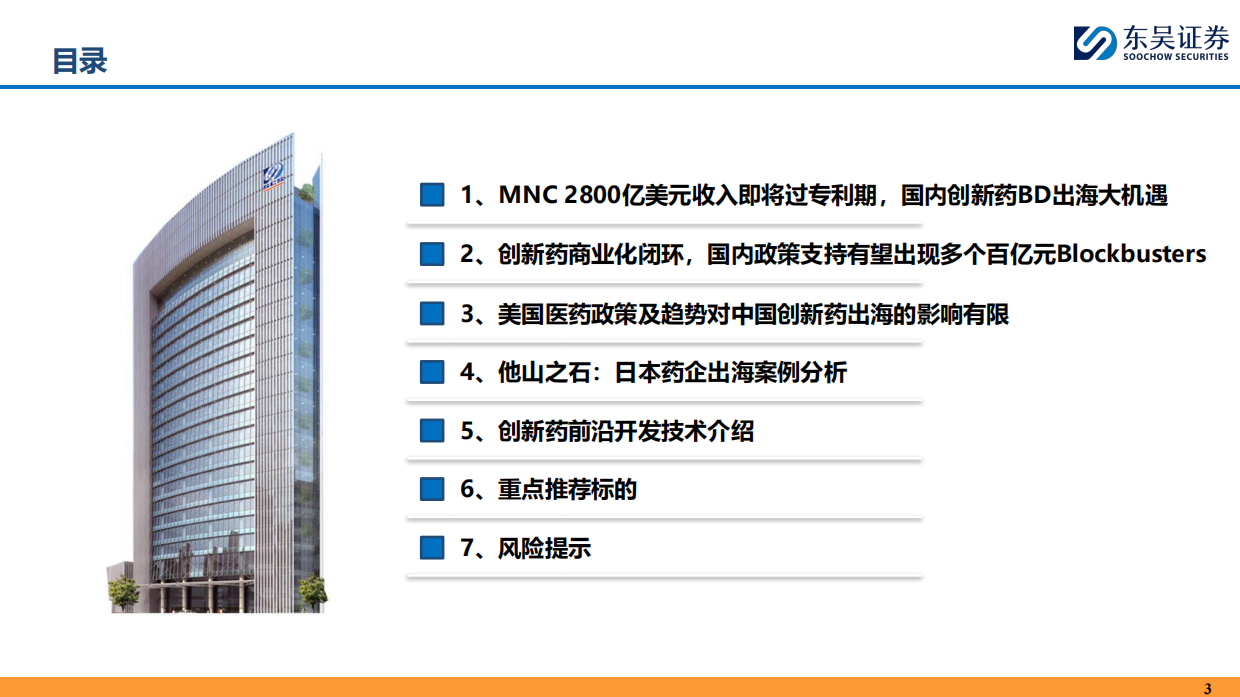 目录

东吴证券
SOOCHOW SECURITIES

1、MNC 2800亿美元收入即将过专利期，国内创新药BD出海大机遇

2、创新药商业化闭环，国内政策支持有望出现多个百亿元Blockbusters

3、美国医药政策及趋势对中国创新药出海的影响有限

4、他山之石：日本药企出海案例分析

5、创新药前沿开发技术介绍

6、重点推荐标的

7、风险提示

3